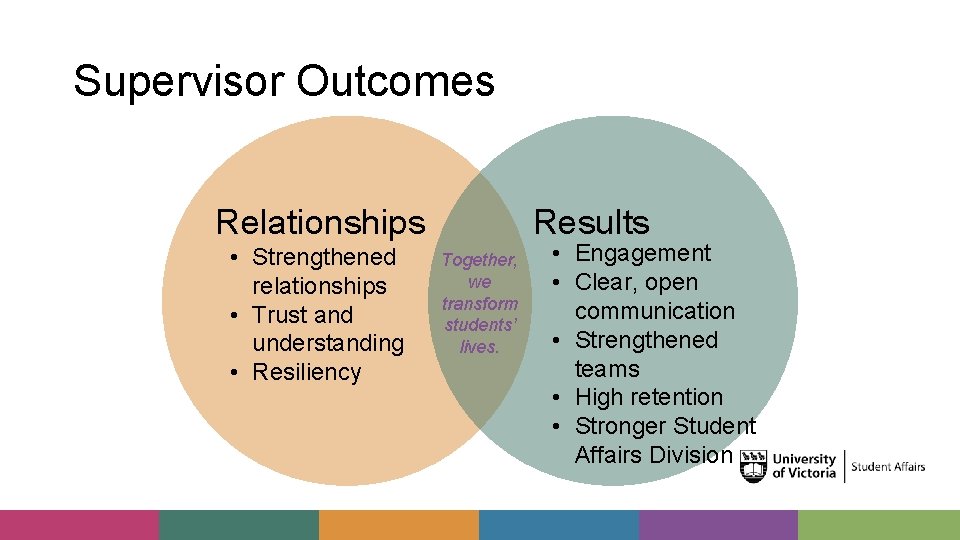 Supervisor Outcomes

Relationships
• Strengthened relationships
• Trust and understanding
• Resiliency

Together, we transform students' lives.

Results
• Engagement
• Clear, open communication
• Strengthened teams
• High retention
• Stronger Student Affairs Division

University of Victoria | Student Affairs